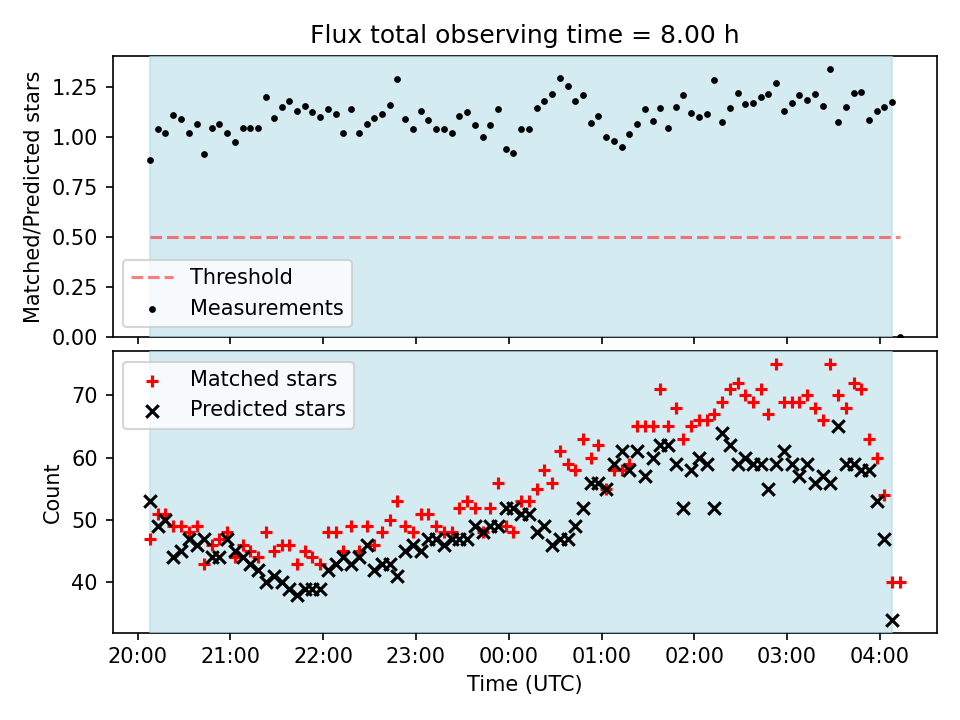 Flux total observing time = 8.00 h

Matched/Predicted stars

1.25
1.00
0.75
0.50
0.25
0.00

Threshold
Measurements

Matched stars
Predicted stars

Count

70
60
50
40

20:00 21:00 22:00 23:00 00:00 01:00 02:00 03:00 04:00

Time (UTC)